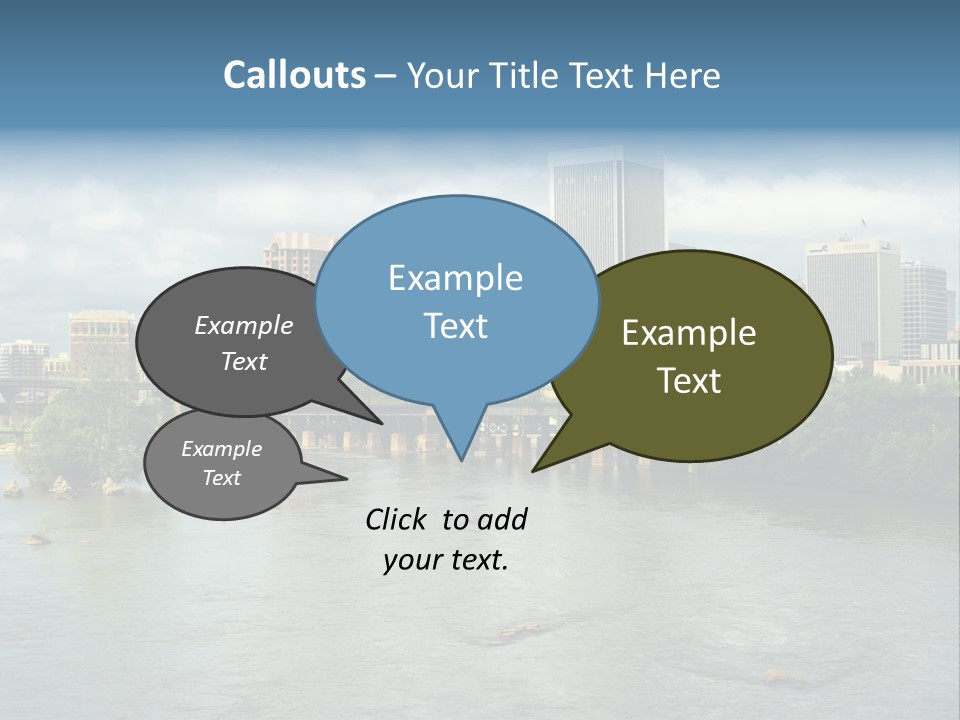 Callouts – Your Title Text Here

Example Text

Example Text

Example Text

Example Text

Click to add your text.